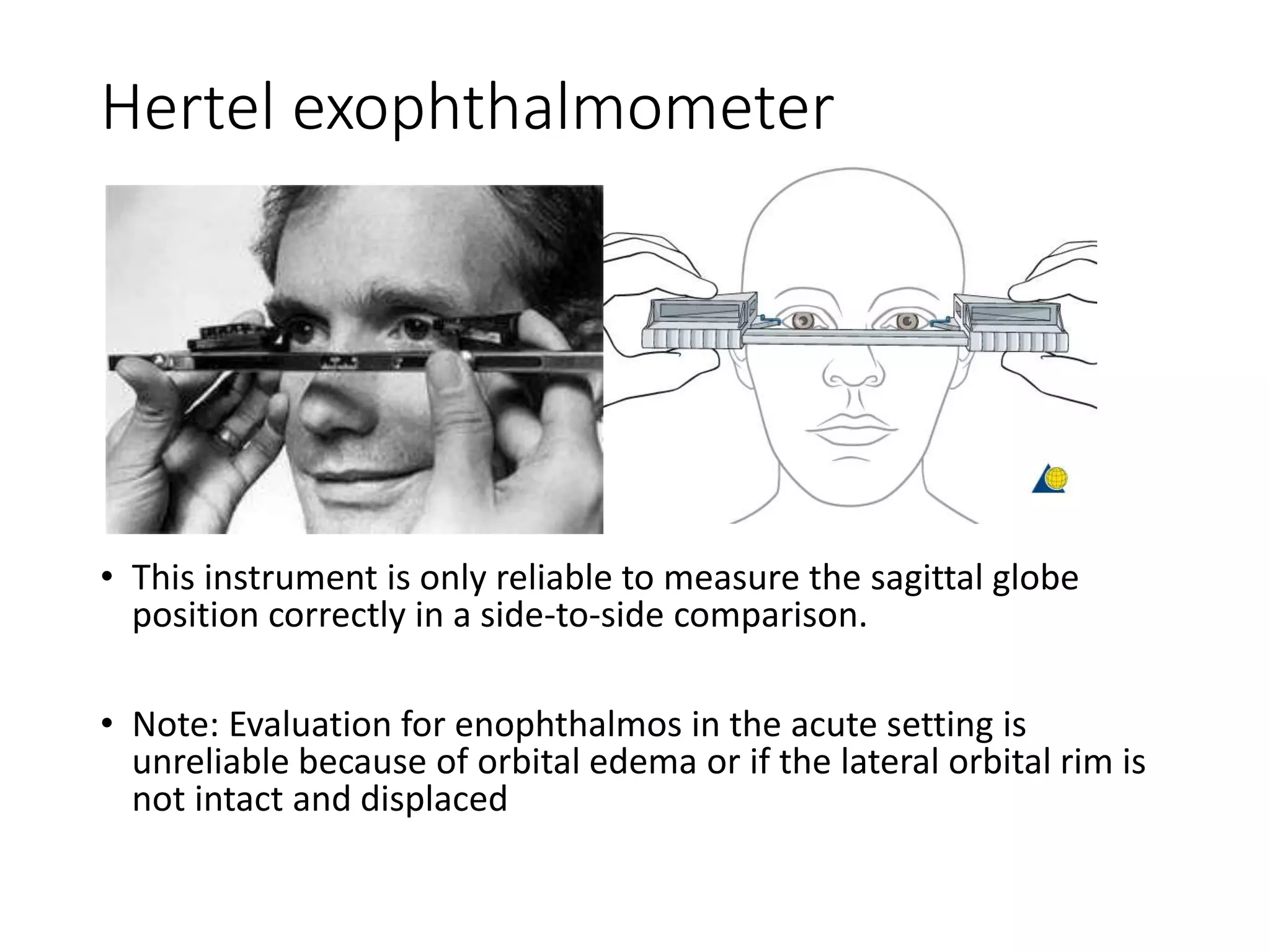 Hertel exophthalmometer

• This instrument is only reliable to measure the sagittal globe position correctly in a side-to-side comparison.

• Note: Evaluation for enophthalmos in the acute setting is unreliable because of orbital edema or if the lateral orbital rim is not intact and displaced